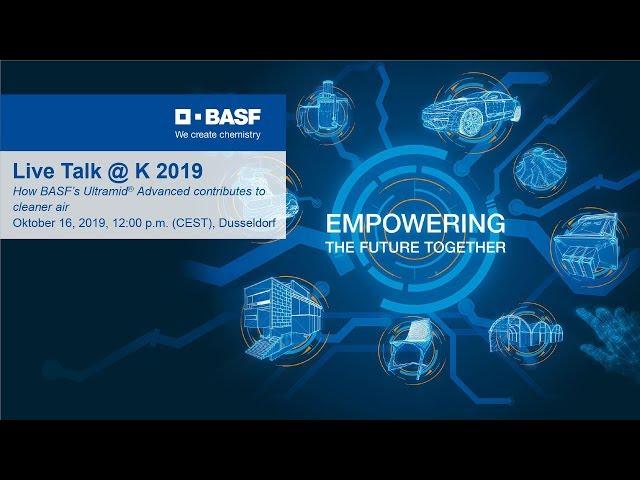 BASF
We create chemistry

Live Talk @ K 2019
How BASF's Ultramid® Advanced contributes to cleaner air
Oktober 16, 2019, 12:00 p.m. (CEST), Dusseldorf

EMPOWERING
THE FUTURE TOGETHER